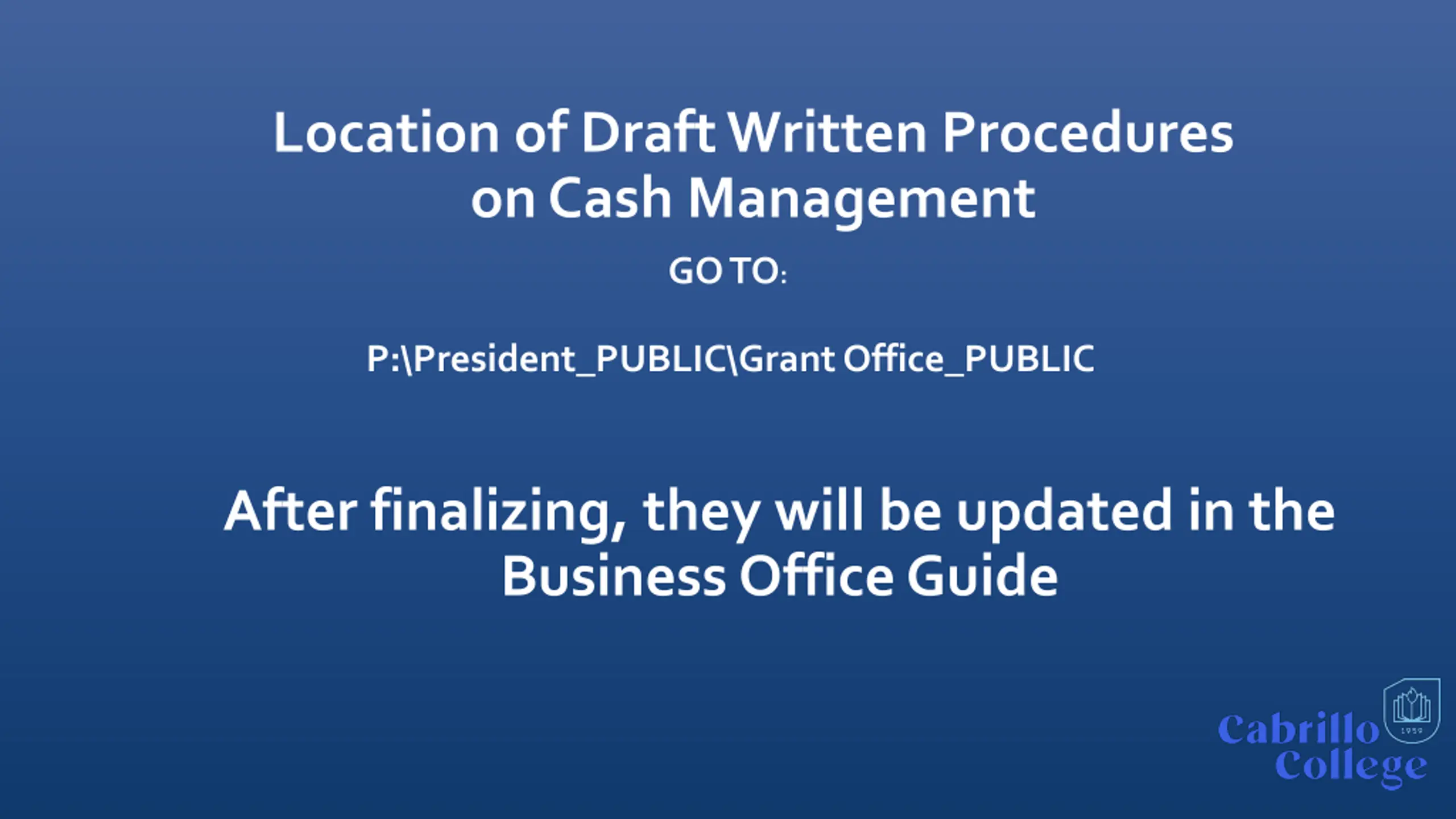 Location of Draft Written Procedures on Cash Management

GO TO:

P:\President_PUBLIC\Grant Office_PUBLIC

After finalizing, they will be updated in the Business Office Guide

Cabrillo College

1959